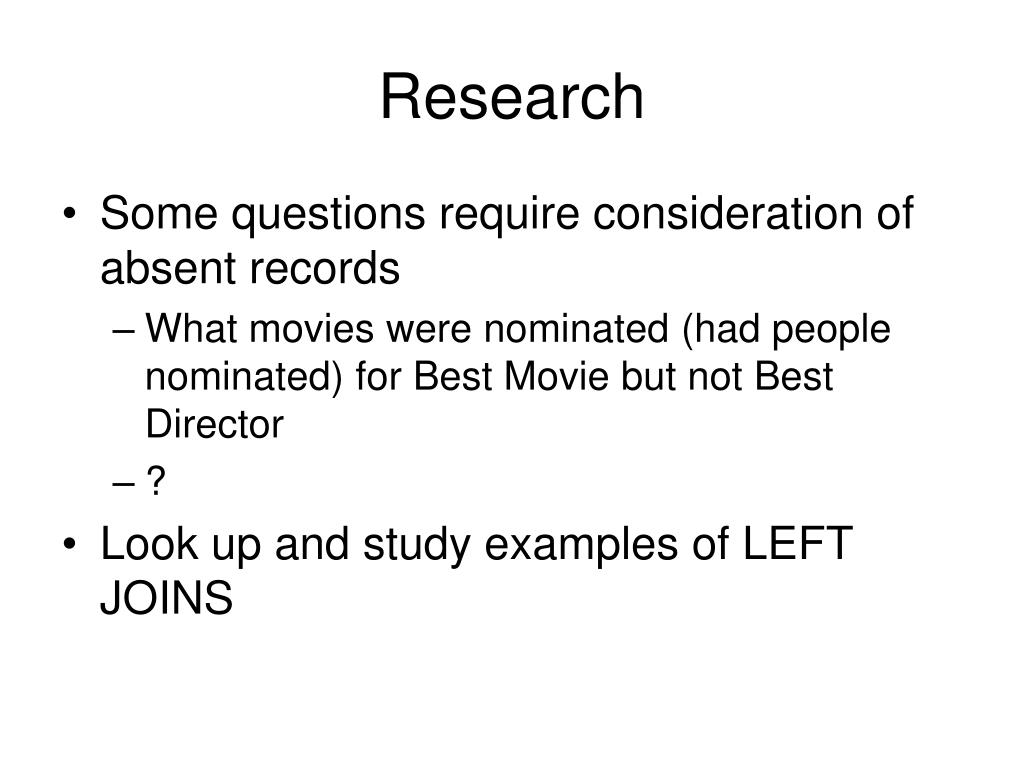 Research

• Some questions require consideration of absent records
– What movies were nominated (had people nominated) for Best Movie but not Best Director
– ?
• Look up and study examples of LEFT JOINS